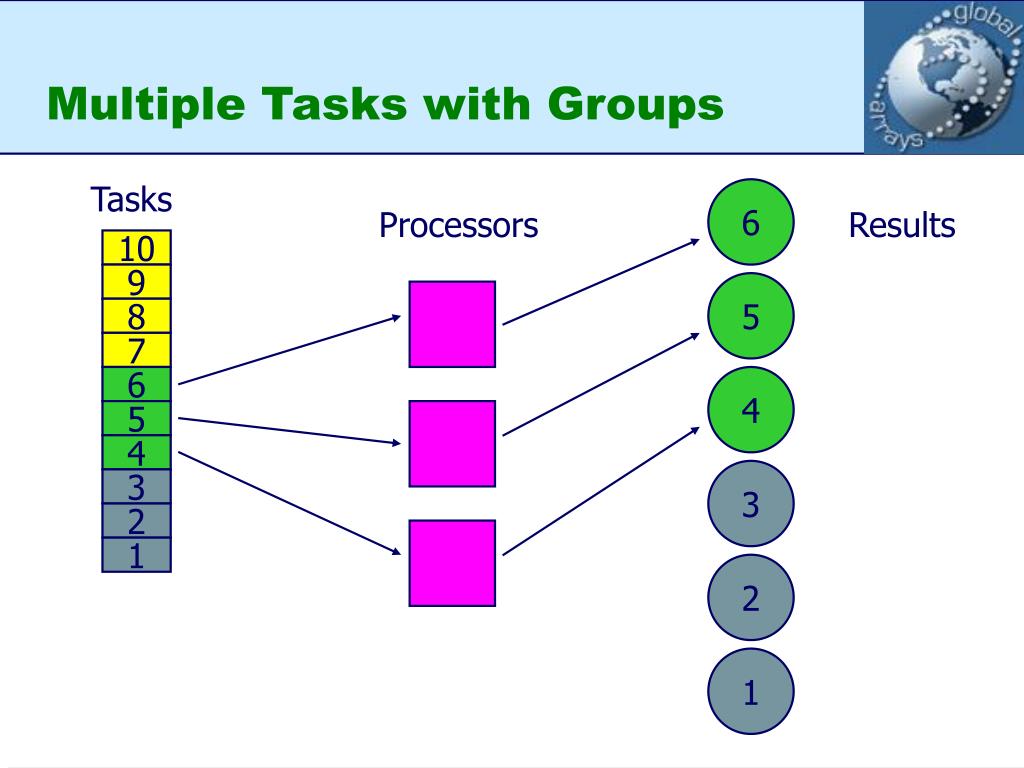 Multiple Tasks with Groups

global arrays

Tasks

10
9
8
7
6
5
4
3
2
1

Processors

6
5
4
3
2
1

Results